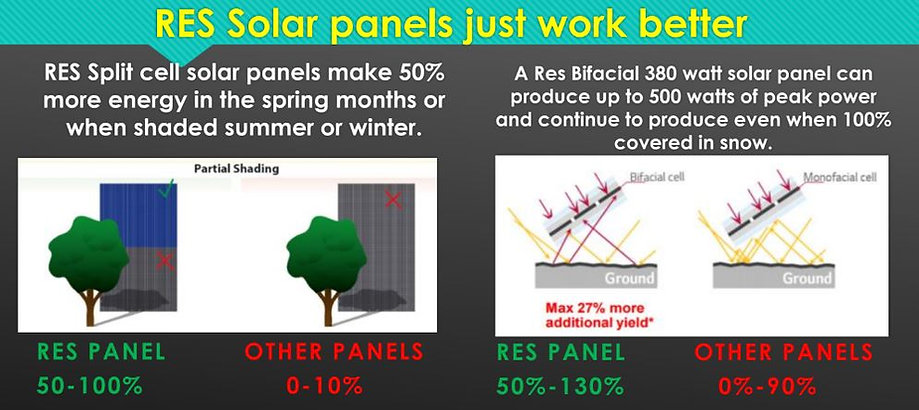 RES Solar panels just work better

RES Split cell solar panels make 50% more energy in the spring months or when shaded summer or winter.

Partial Shading

RES PANEL
50-100%

OTHER PANELS
0-10%

A Res Bifacial 380 watt solar panel can produce up to 500 watts of peak power and continue to produce even when 100% covered in snow.

Bifacial cell

Ground

Max 27% more additional yield*

Monofacial cell

Ground

RES PANEL
50%-130%

OTHER PANELS
0%-90%